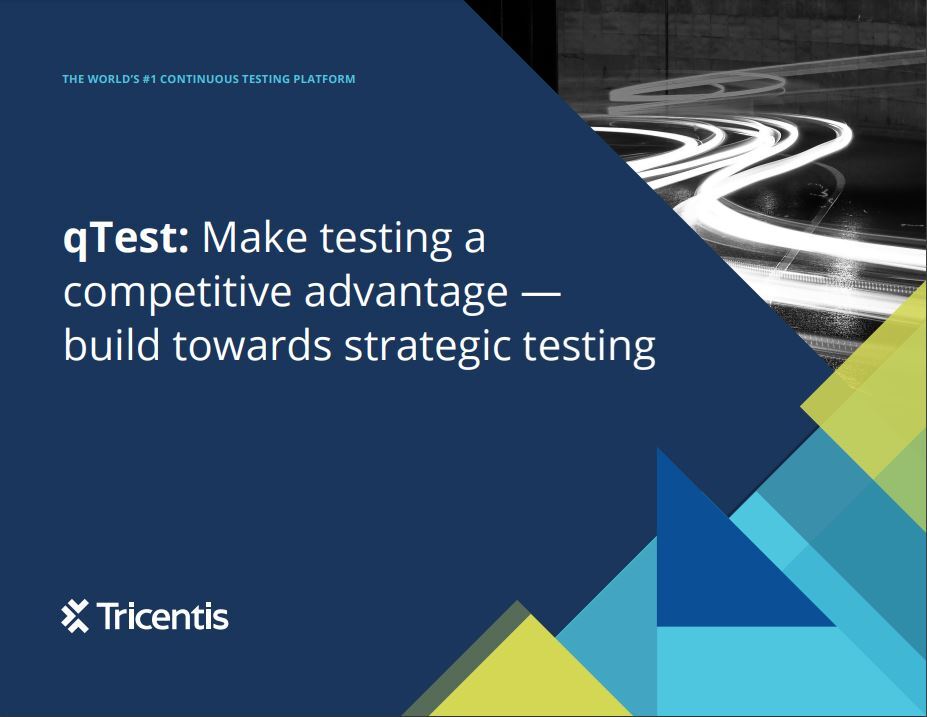 THE WORLD'S #1 CONTINUOUS TESTING PLATFORM

qTest: Make testing a competitive advantage — build towards strategic testing

Tricentis